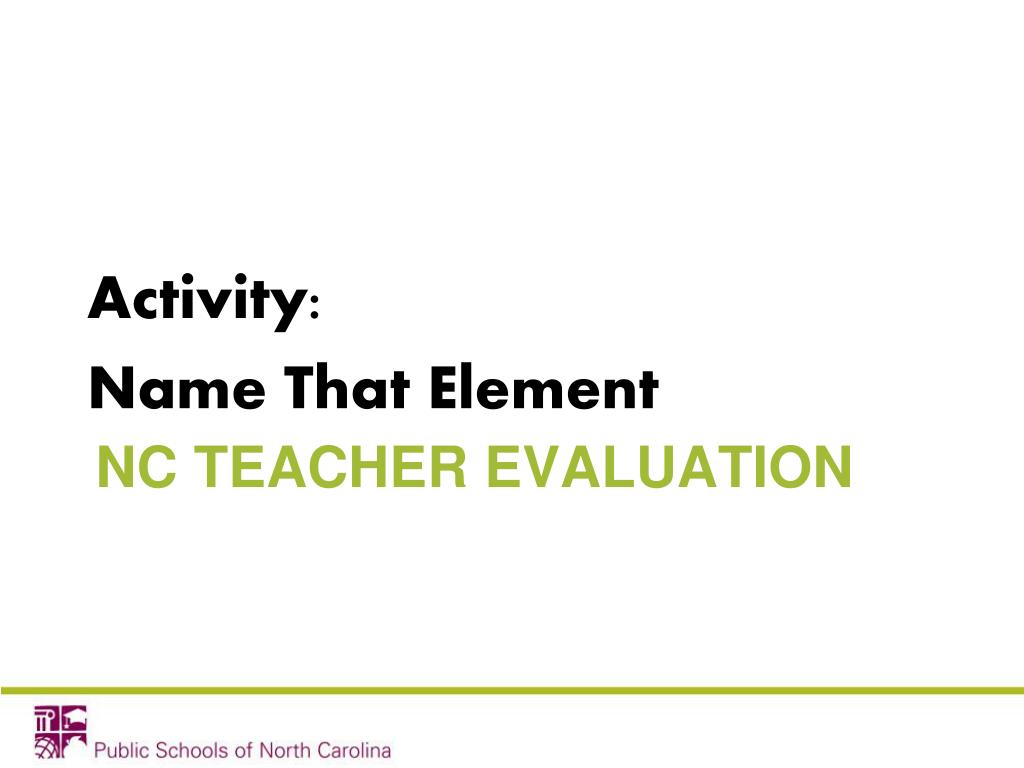 Activity:
Name That Element
NC TEACHER EVALUATION

Public Schools of North Carolina